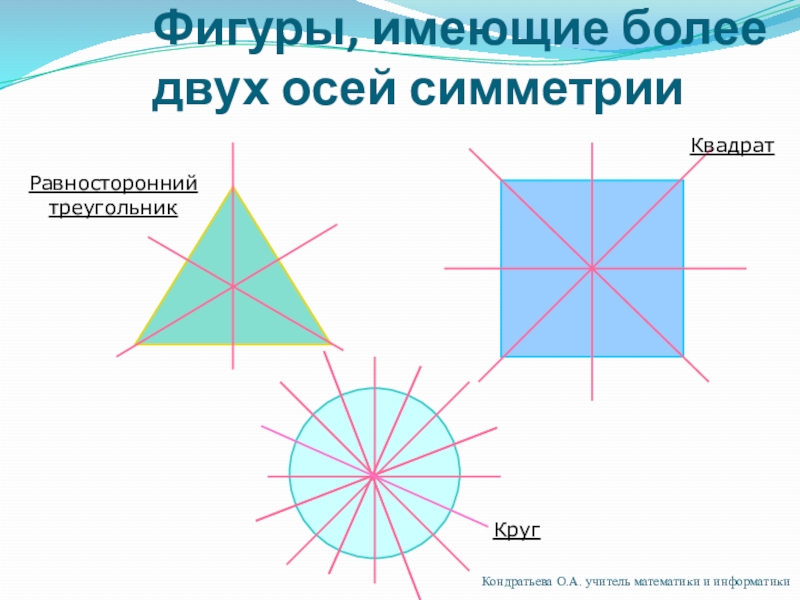 Фигуры, имеющие более двух осей симметрии

Равносторонний треугольник

Квадрат

Круг

Кондратьева О.А. учитель математики и информатики